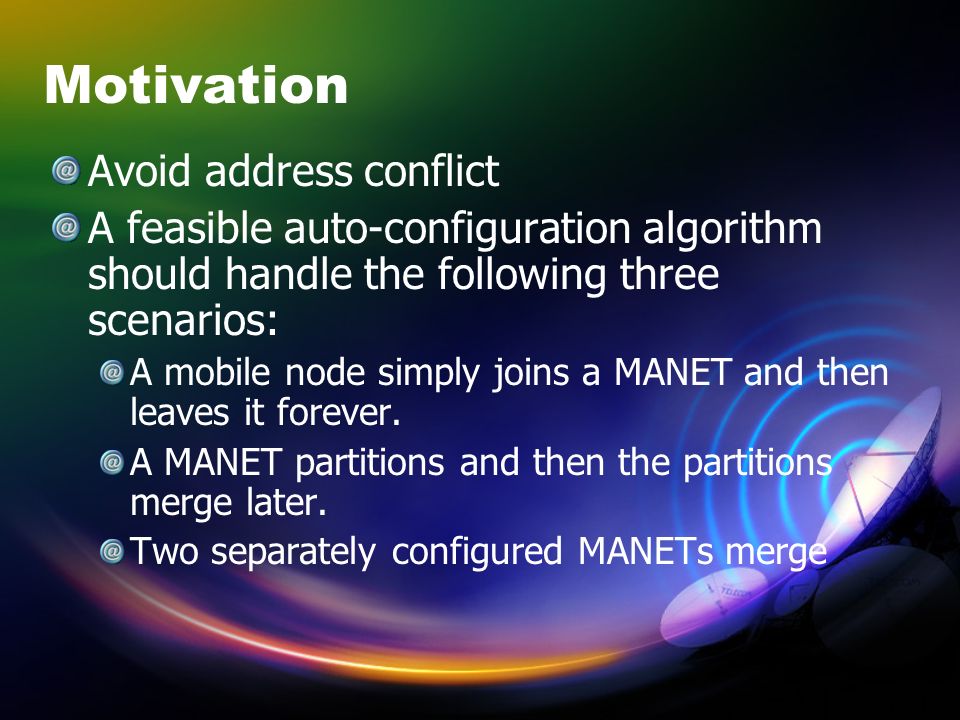 Motivation

Avoid address conflict

A feasible auto-configuration algorithm should handle the following three scenarios:

A mobile node simply joins a MANET and then leaves it forever.

A MANET partitions and then the partitions merge later.

Two separately configured MANETs merge